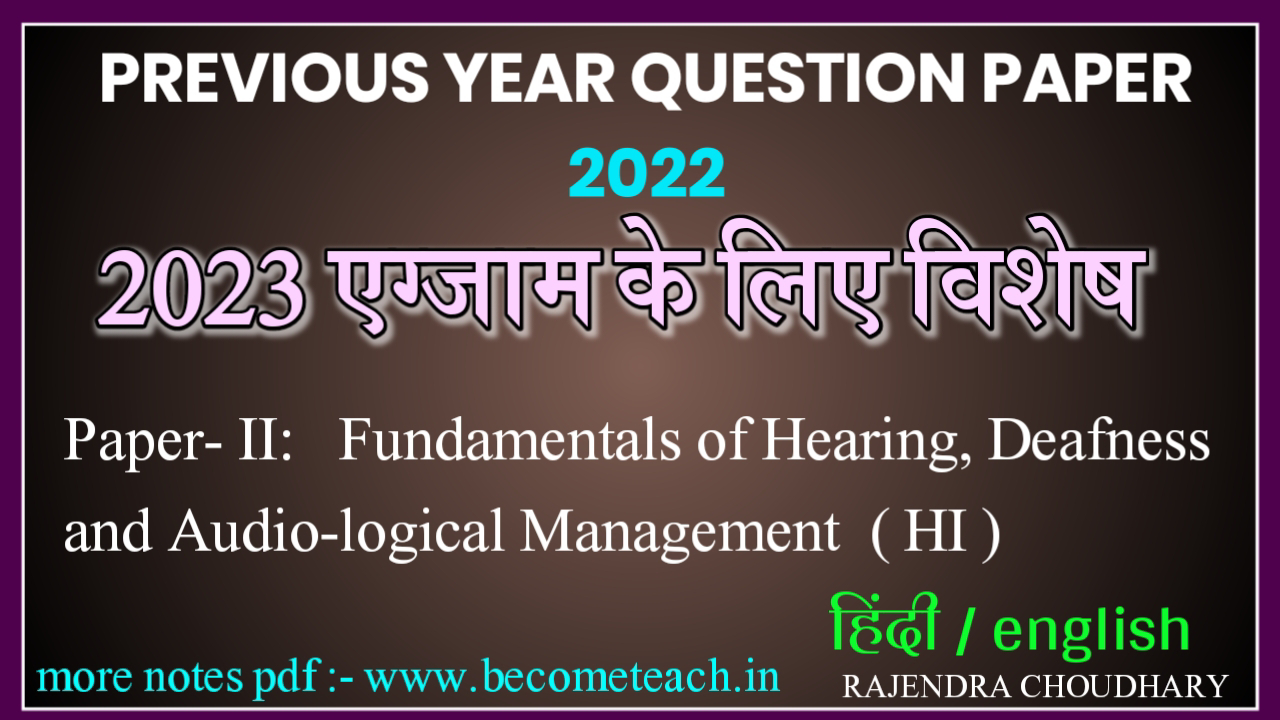 PREVIOUS YEAR QUESTION PAPER

2022

2023 एग्जाम के लिए विशेष

Paper- II: Fundamentals of Hearing, Deafness and Audio-logical Management ( HI )

हिंदी / english

more notes pdf :- www.becometeach.in

RAJENDRA CHOUDHARY